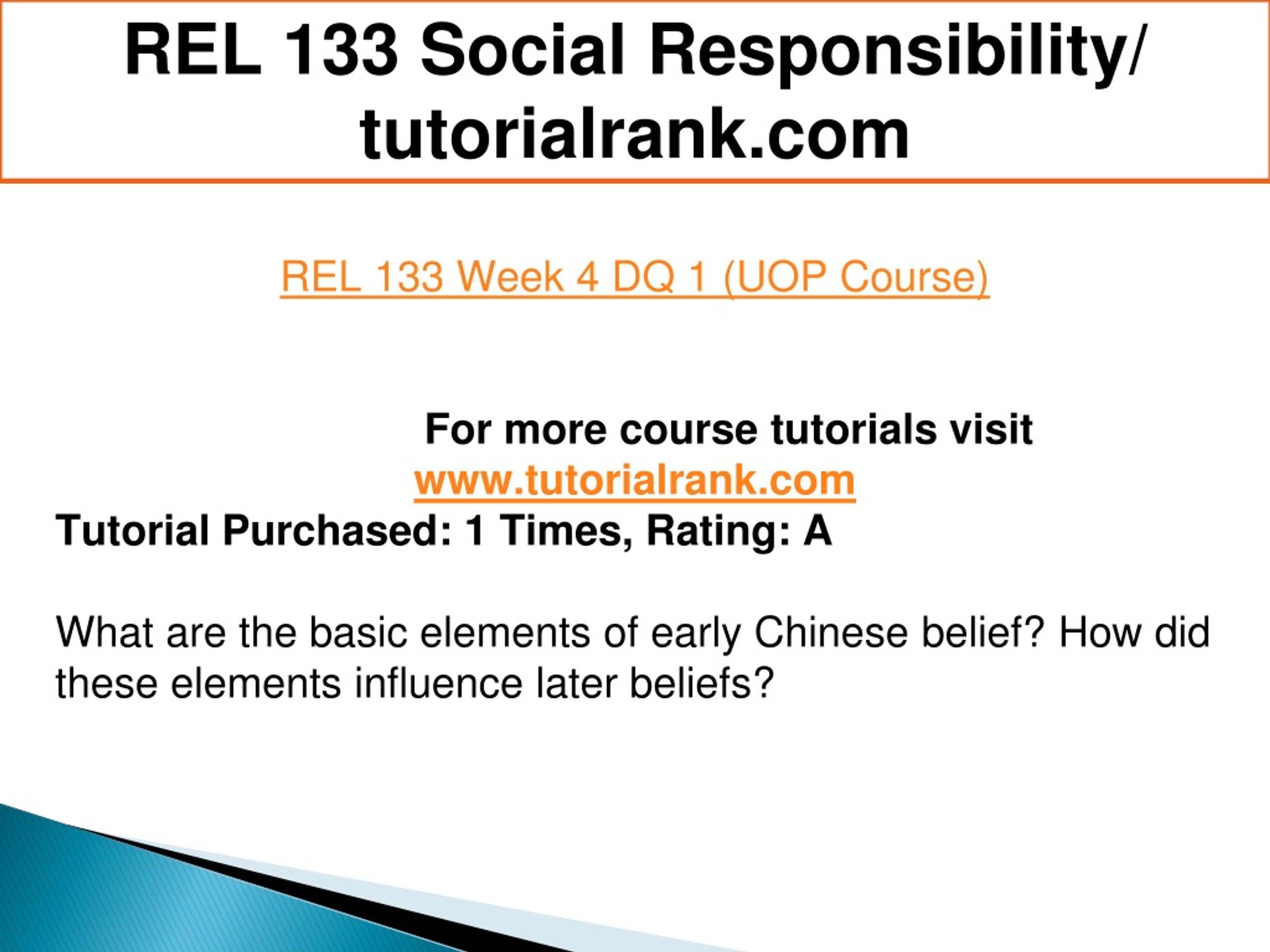 REL 133 Social Responsibility/ tutorialrank.com

REL 133 Week 4 DQ 1 (UOP Course)

For more course tutorials visit
www.tutorialrank.com
Tutorial Purchased: 1 Times, Rating: A

What are the basic elements of early Chinese belief? How did these elements influence later beliefs?